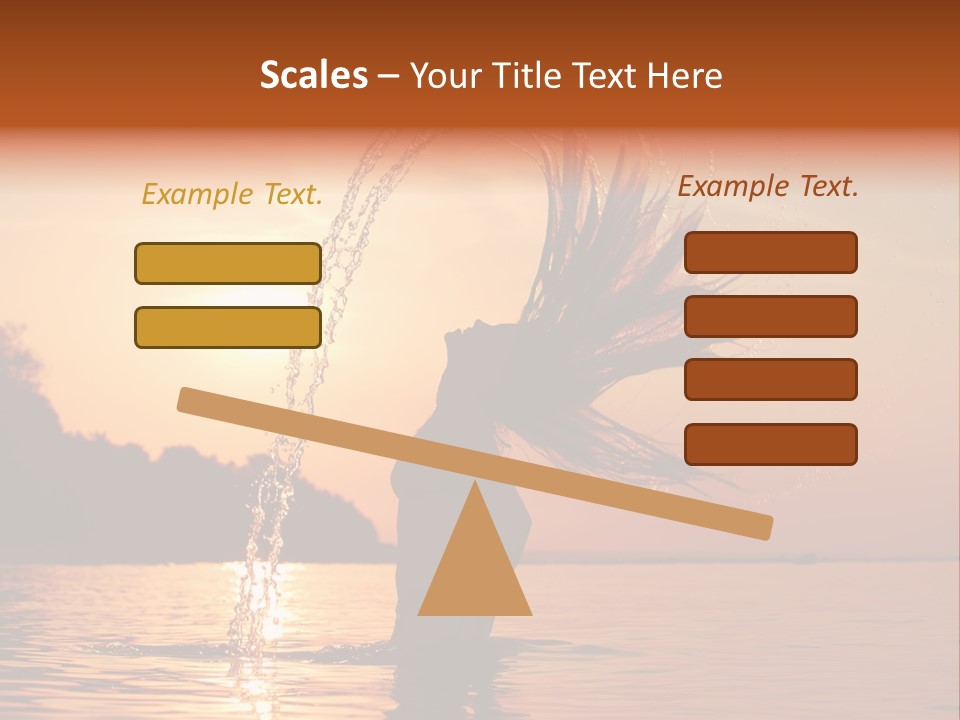 Scales – Your Title Text Here

Example Text.

Example Text.